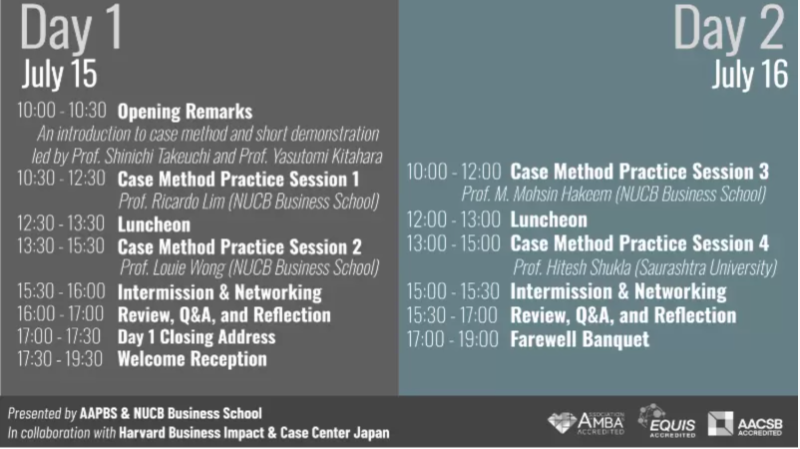 Day 1
July 15

10:00 - 10:30 Opening Remarks
An introduction to case method and short demonstration led by Prof. Shinichi Takeuchi and Prof. Yasutomi Kitahara
10:30 - 12:30 Case Method Practice Session 1
Prof. Ricardo Lim (NUCB Business School)
12:30 - 13:30 Luncheon
13:30 - 15:30 Case Method Practice Session 2
Prof. Louie Wong (NUCB Business School)
15:30 - 16:00 Intermission & Networking
16:00 - 17:00 Review, Q&A, and Reflection
17:00 - 17:30 Day 1 Closing Address
17:30 - 19:30 Welcome Reception

Day 2
July 16

10:00 - 12:00 Case Method Practice Session 3
Prof. M. Mohsin Hakeem (NUCB Business School)
12:00 - 13:00 Luncheon
13:00 - 15:00 Case Method Practice Session 4
Prof. Hitesh Shukla (Saurashtra University)
15:00 - 15:30 Intermission & Networking
15:30 - 17:00 Review, Q&A, and Reflection
17:00 - 19:00 Farewell Banquet

Presented by AAPBS & NUCB Business School
In collaboration with Harvard Business Impact & Case Center Japan

ASSOCIATION AMBA ACCREDITED
EQUIS ACCREDITED
AACSB ACCREDITED